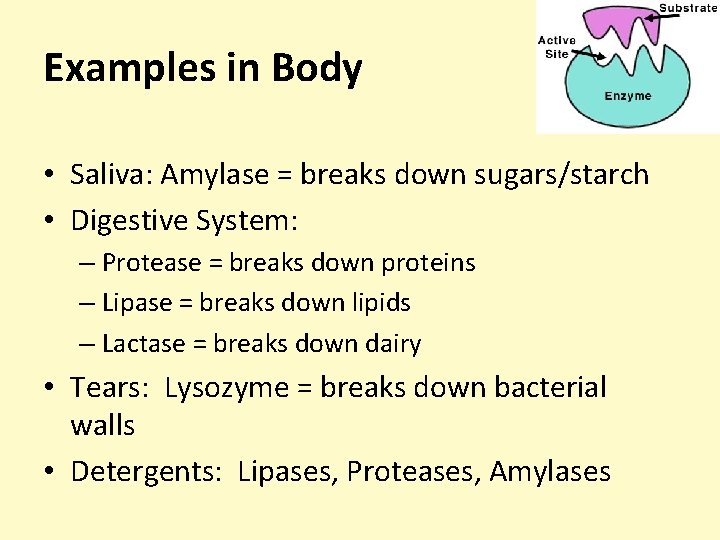 Examples in Body

Substrate
Active Site
Enzyme

• Saliva: Amylase = breaks down sugars/starch
• Digestive System:
– Protease = breaks down proteins
– Lipase = breaks down lipids
– Lactase = breaks down dairy
• Tears: Lysozyme = breaks down bacterial walls
• Detergents: Lipases, Proteases, Amylases